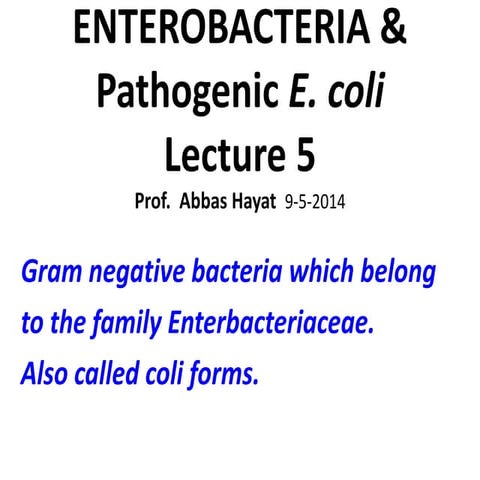 ENTEROBACTERIA &
Pathogenic E. coli
Lecture 5
Prof. Abbas Hayat 9-5-2014

Gram negative bacteria which belong to the family Enterbacteriaceae.
Also called coli forms.